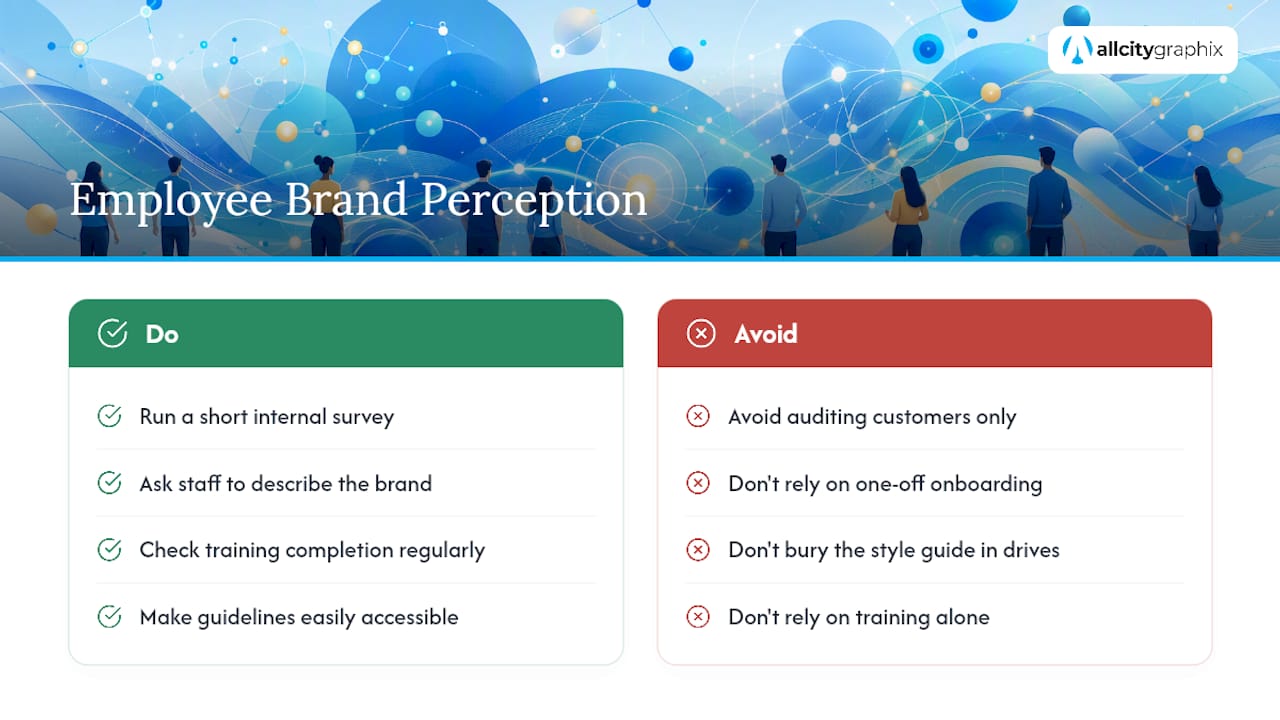 allcitygraphix

Employee Brand Perception

Do

Run a short internal survey

Ask staff to describe the brand

Check training completion regularly

Make guidelines easily accessible

Avoid

Avoid auditing customers only

Don't rely on one-off onboarding

Don't bury the style guide in drives

Don't rely on training alone